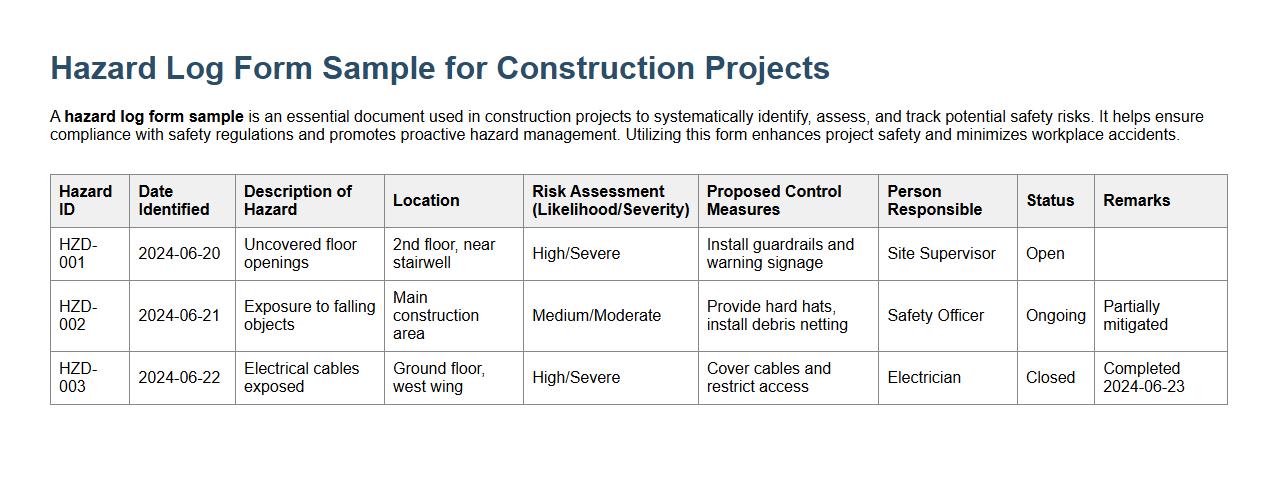 Hazard Log Form Sample for Construction Projects

A hazard log form sample is an essential document used in construction projects to systematically identify, assess, and track potential safety risks. It helps ensure compliance with safety regulations and promotes proactive hazard management. Utilizing this form enhances project safety and minimizes workplace accidents.

| Hazard ID | Date Identified | Description of Hazard | Location | Risk Assessment (Likelihood/Severity) | Proposed Control Measures | Person Responsible | Status | Remarks |
|---|---|---|---|---|---|---|---|---|
| HZD-001 | 2024-06-20 | Uncovered floor openings | 2nd floor, near stairwell | High/Severe | Install guardrails and warning signage | Site Supervisor | Open | |
| HZD-002 | 2024-06-21 | Exposure to falling objects | Main construction area | Medium/Moderate | Provide hard hats, install debris netting | Safety Officer | Ongoing | Partially mitigated |
| HZD-003 | 2024-06-22 | Electrical cables exposed | Ground floor, west wing | High/Severe | Cover cables and restrict access | Electrician | Closed | Completed 2024-06-23 |